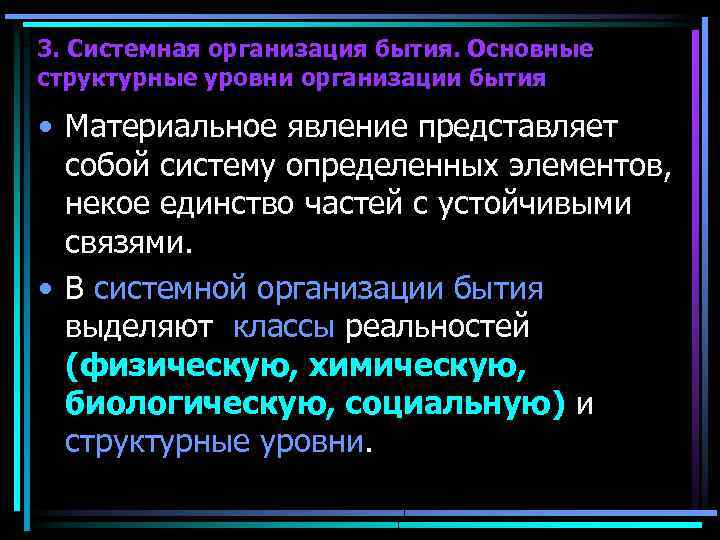 3. Системная организация бытия. Основные структурные уровни организации бытия

• Материальное явление представляет собой систему определенных элементов, некое единство частей с устойчивыми связями.

• В системной организации бытия выделяют классы реальностей (физическую, химическую, биологическую, социальную) и структурные уровни.